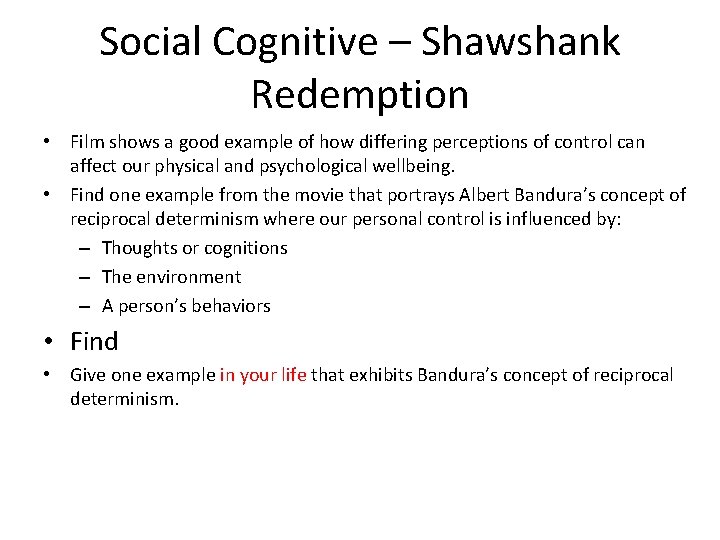 Social Cognitive – Shawshank Redemption

• Film shows a good example of how differing perceptions of control can affect our physical and psychological wellbeing.
• Find one example from the movie that portrays Albert Bandura's concept of reciprocal determinism where our personal control is influenced by:
– Thoughts or cognitions
– The environment
– A person's behaviors
• Find
• Give one example in your life that exhibits Bandura's concept of reciprocal determinism.